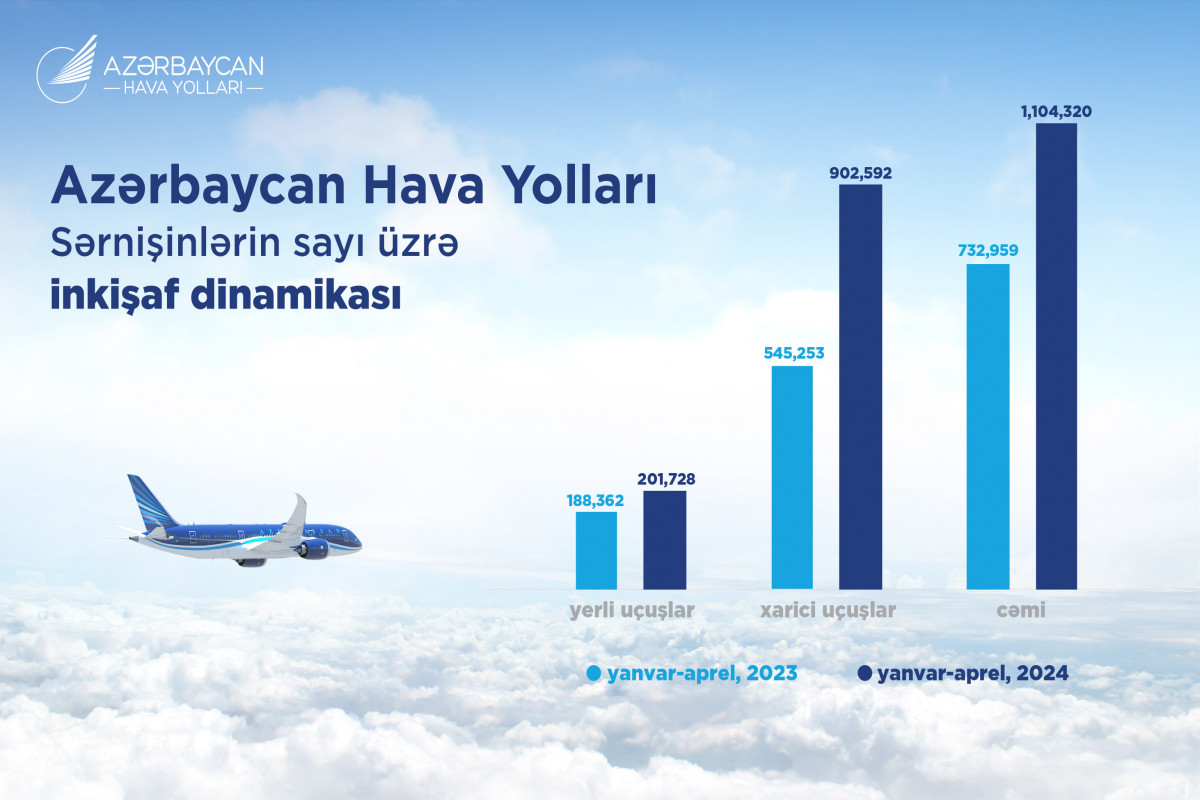 AZƏRBAYCAN
HAVA YOLLARI

Azərbaycan Hava Yolları
Sərnişinlərin sayı üzrə
inkişaf dinamikası

188,362
201,728
545,253
902,592
732,959
1,104,320

yerli uçuşlar
xarici uçuşlar
cəmi

yanvar-aprel, 2023
yanvar-aprel, 2024